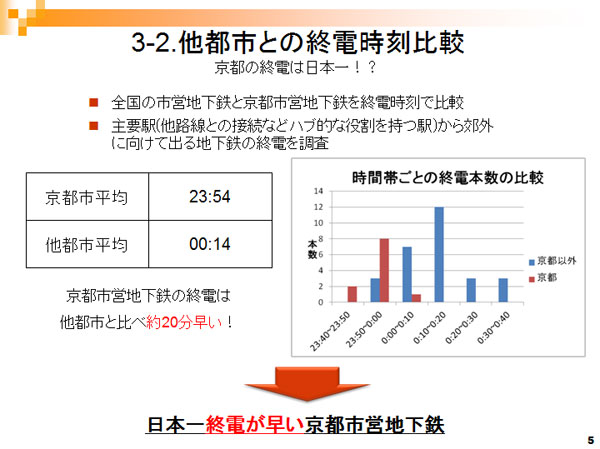 3-2.他都市との終電時刻比較
京都の終電は日本一！？

■ 全国の市営地下鉄と京都市営地下鉄を終電時刻で比較
■ 主要駅(他路線との接続などハブ的な役割を持つ駅)から郊外に向けて出る地下鉄の終電を調査

| 京都市平均 | 23:54 |
|---|---|
| 他都市平均 | 00:14 |

京都市営地下鉄の終電は
他都市と比べ約20分早い！

時間帯ごとの終電本数の比較

本数

14
12
10
8
6
4
2
0

23:40~23:50
23:50~0:00
0:00~0:10
0:10~0:20
0:20~0:30
0:30~0:40

京都以外
京都

日本一終電が早い京都市営地下鉄

5